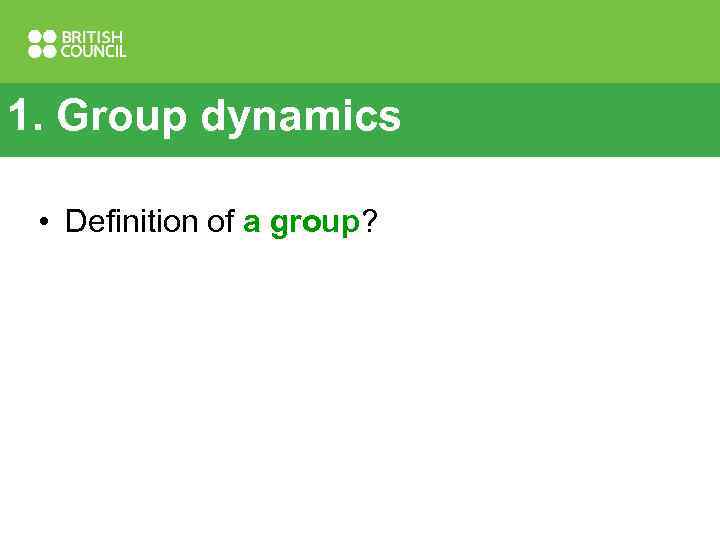 BRITISH
COUNCIL

1. Group dynamics

• Definition of a group?